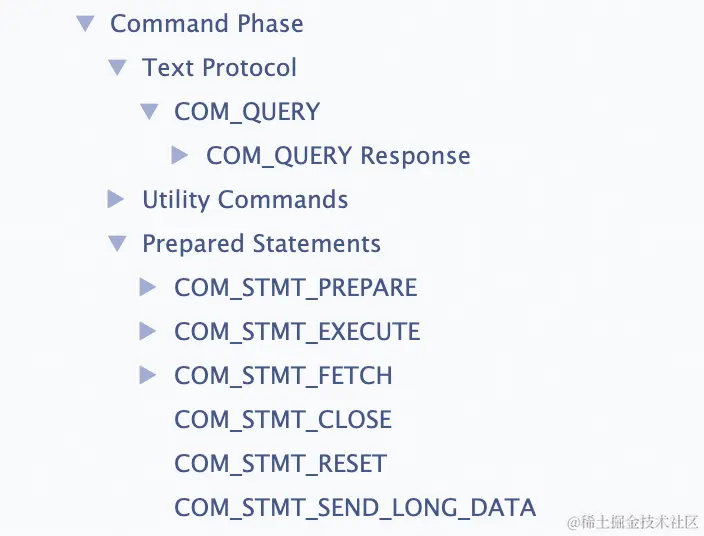 Command Phase
Text Protocol
COM_QUERY
COM_QUERY Response
Utility Commands
Prepared Statements
COM_STMT_PREPARE
COM_STMT_EXECUTE
COM_STMT_FETCH
COM_STMT_CLOSE
COM_STMT_RESET
COM_STMT_SEND_LONG_DATA
@稀土掘金技术社区